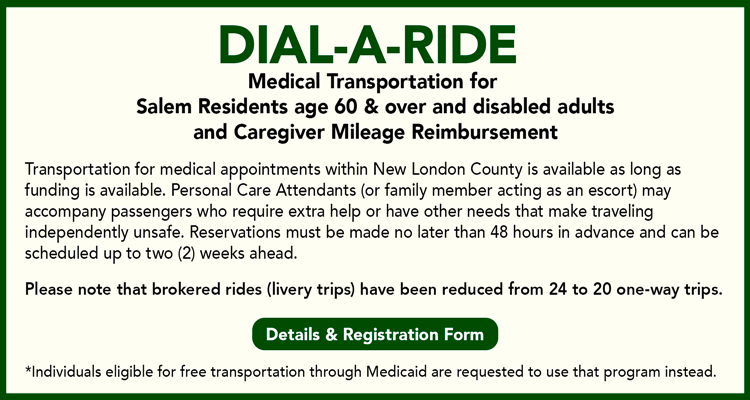 DIAL-A-RIDE

Medical Transportation for
Salem Residents age 60 & over and disabled adults
and Caregiver Mileage Reimbursement

Transportation for medical appointments within New London County is available as long as funding is available. Personal Care Attendants (or family member acting as an escort) may accompany passengers who require extra help or have other needs that make traveling independently unsafe. Reservations must be made no later than 48 hours in advance and can be scheduled up to two (2) weeks ahead.

Please note that brokered rides (livery trips) have been reduced from 24 to 20 one-way trips.

Details & Registration Form

*Individuals eligible for free transportation through Medicaid are requested to use that program instead.